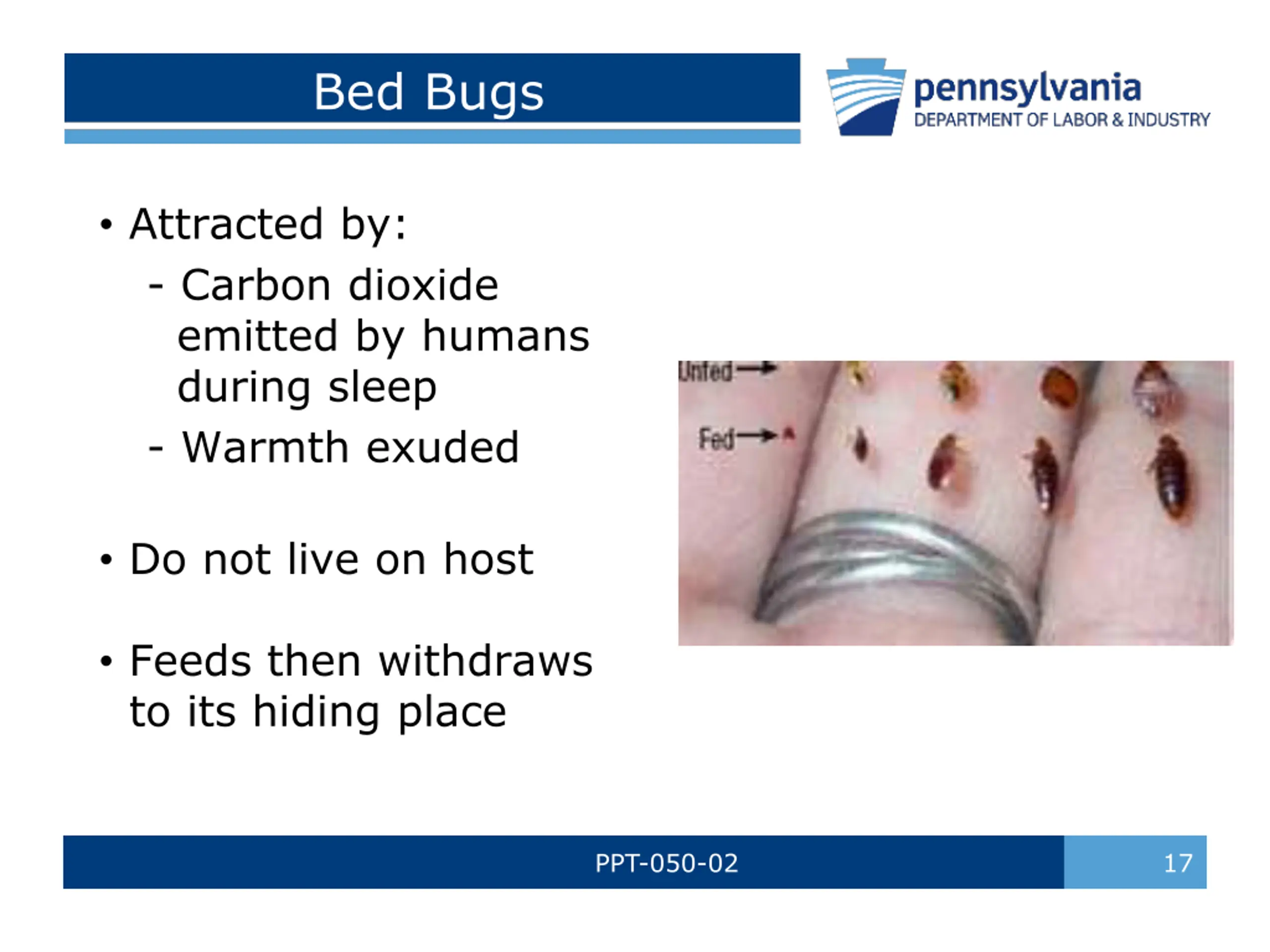 Bed Bugs

pennsylvania
DEPARTMENT OF LABOR & INDUSTRY

• Attracted by:
- Carbon dioxide emitted by humans during sleep
- Warmth exuded

• Do not live on host

• Feeds then withdraws to its hiding place

Unfed
Fed

PPT-050-02

17